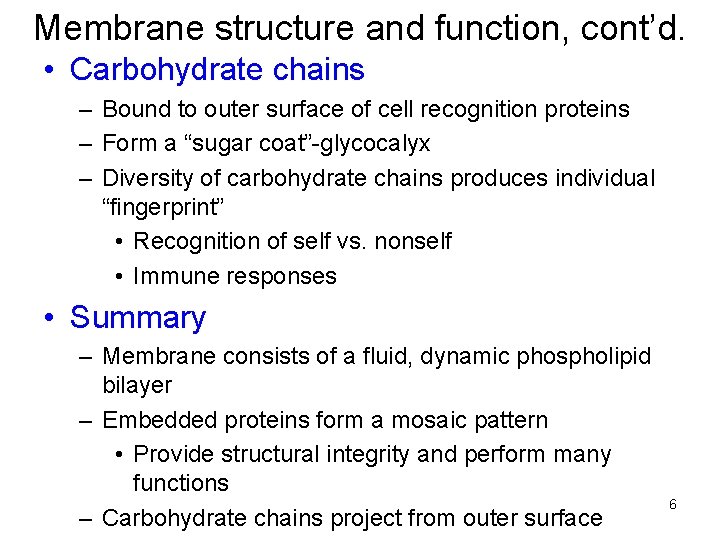 Membrane structure and function, cont'd.

• Carbohydrate chains
  – Bound to outer surface of cell recognition proteins
  – Form a "sugar coat"-glycocalyx
  – Diversity of carbohydrate chains produces individual "fingerprint"
    • Recognition of self vs. nonself
    • Immune responses

• Summary
  – Membrane consists of a fluid, dynamic phospholipid bilayer
  – Embedded proteins form a mosaic pattern
    • Provide structural integrity and perform many functions
  – Carbohydrate chains project from outer surface

6